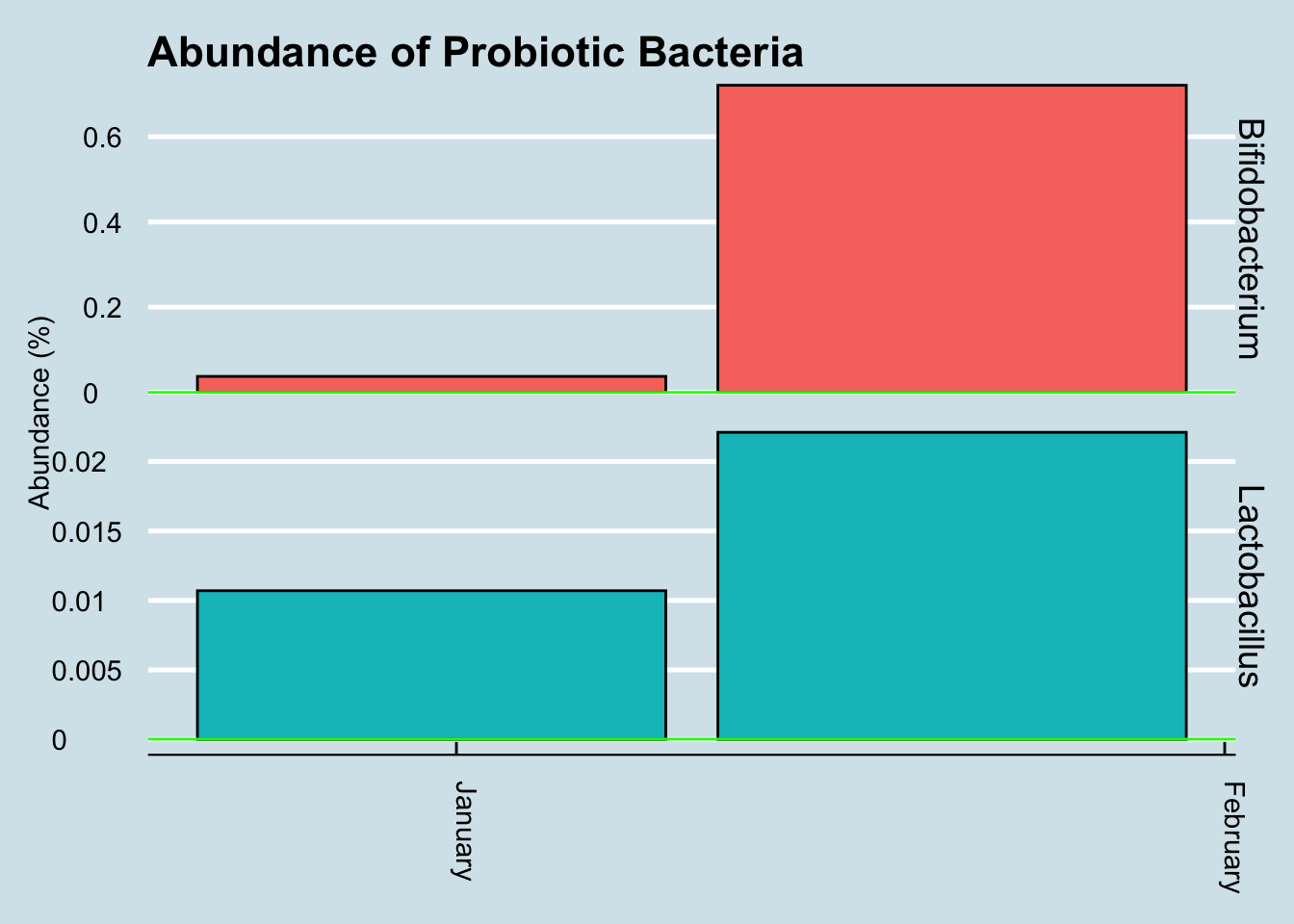 Abundance of Probiotic Bacteria

Abundance (%)

0.6
0.4
0.2
0

Bifidobacterium

0.02
0.015
0.01
0.005
0

Lactobacillus

January
February